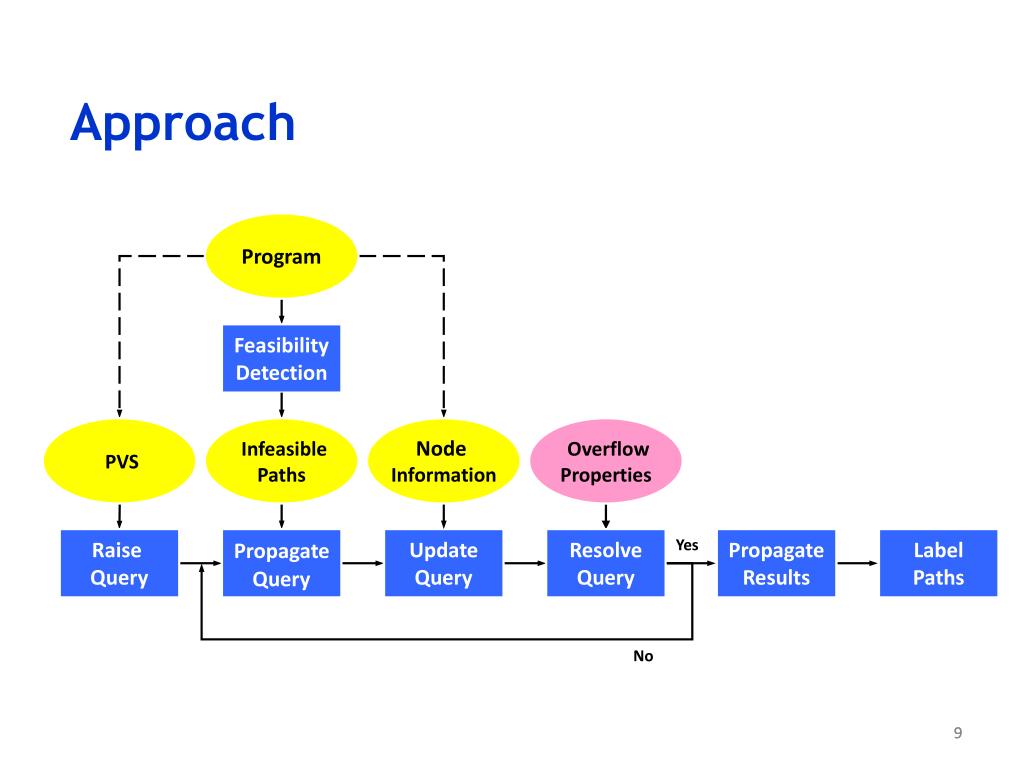 Approach

Program

Feasibility Detection

PVS

Infeasible Paths

Node Information

Overflow Properties

Raise Query

Propagate Query

Update Query

Resolve Query

Yes

Propagate Results

Label Paths

No

9